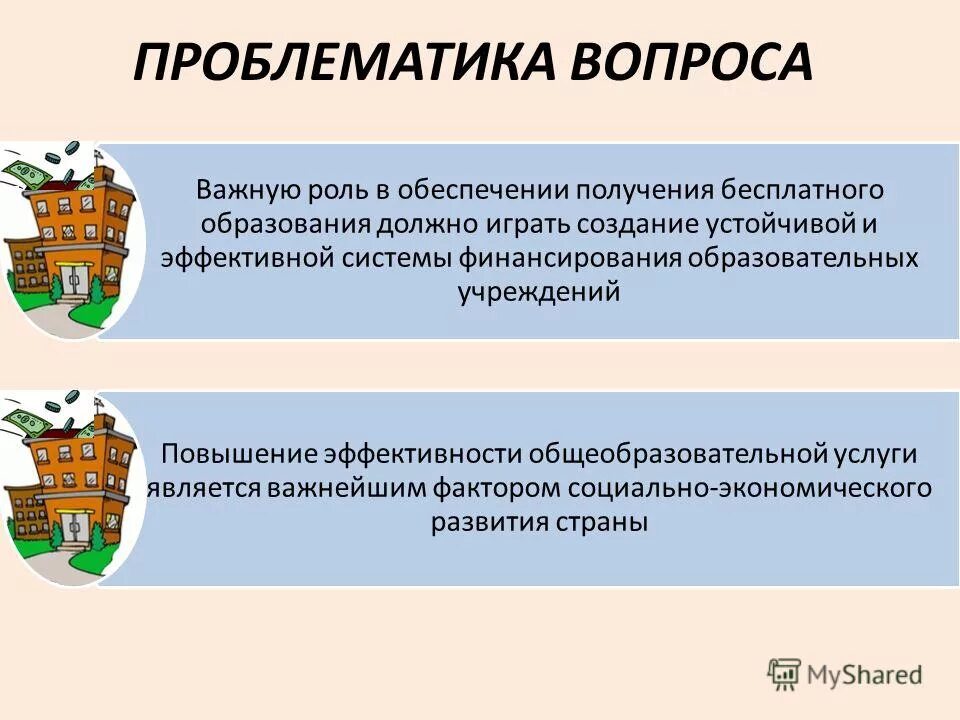 ПРОБЛЕМАТИКА ВОПРОСА

Важную роль в обеспечении получения бесплатного образования должно играть создание устойчивой и эффективной системы финансирования образовательных учреждений

Повышение эффективности общеобразовательной услуги является важнейшим фактором социально-экономического развития страны

MyShared